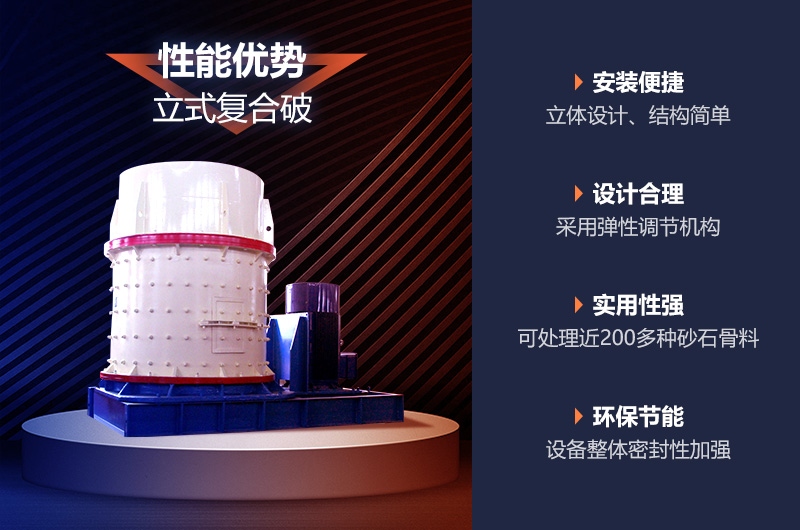 性能优势
立式复合破

安装便捷
立体设计、结构简单

设计合理
采用弹性调节机构

实用性强
可处理近200多种砂石骨料

环保节能
设备整体密封性加强